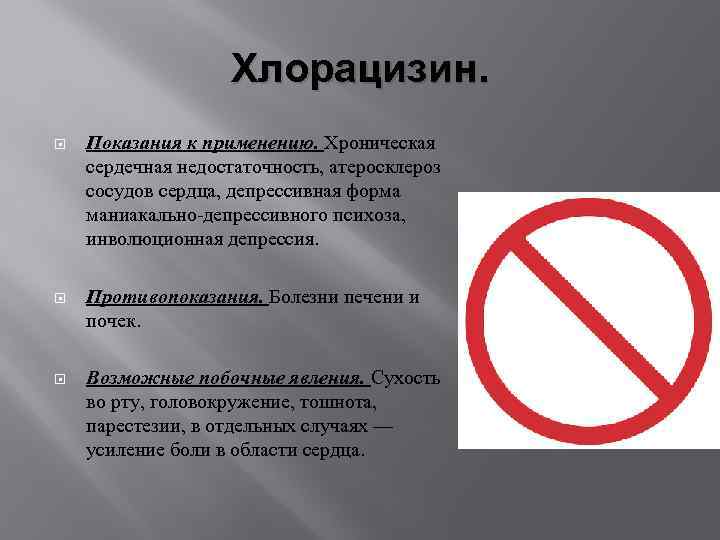 Хлорацизин.

Показания к применению. Хроническая сердечная недостаточность, атеросклероз сосудов сердца, депрессивная форма маниакально-депрессивного психоза, инволюционная депрессия.

Противопоказания. Болезни печени и почек.

Возможные побочные явления. Сухость во рту, головокружение, тошнота, парестезии, в отдельных случаях — усиление боли в области сердца.